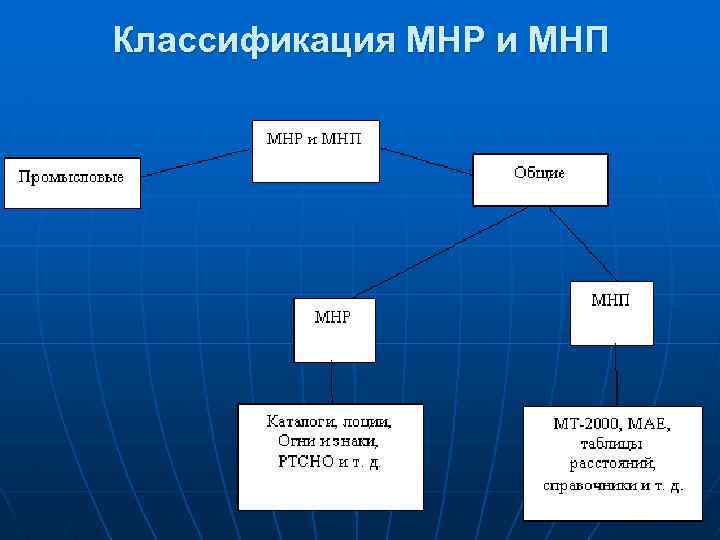 Классификация МНР и МНП

МНР и МНП

Промысловые

Общие

МНР

МНП

Каталоги, лоции, Огни и знаки, РТСНО и т. д.

МТ-2000, МАЕ, таблицы расстояний, справочники и т. д.